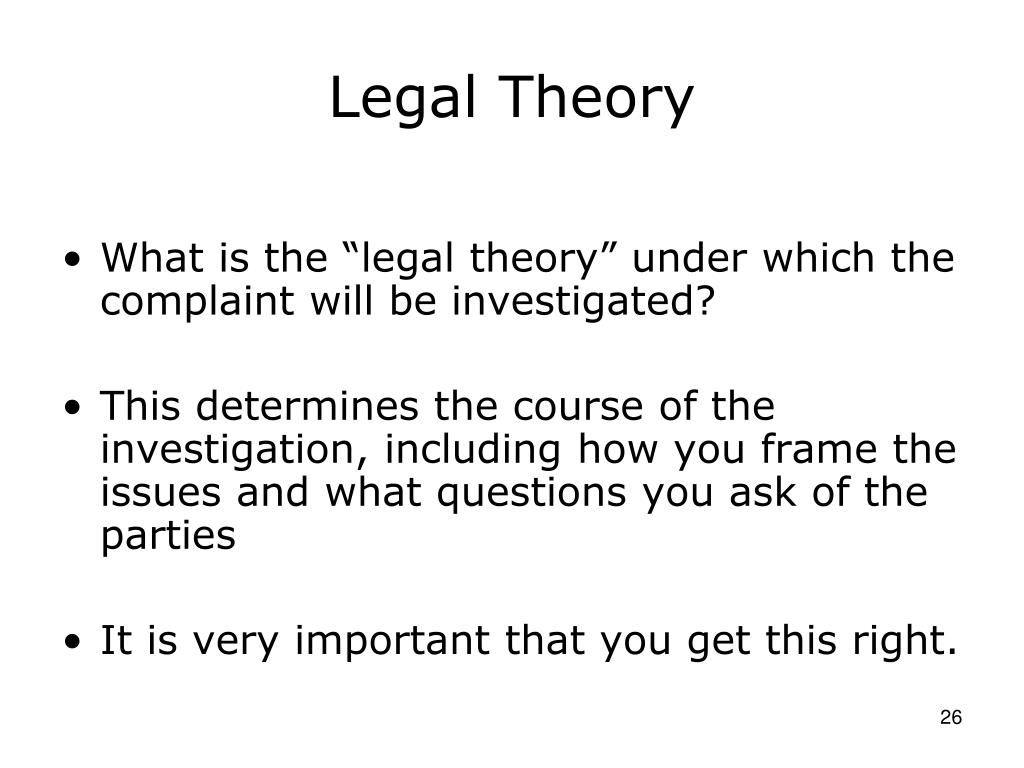 Legal Theory

• What is the “legal theory” under which the complaint will be investigated?

• This determines the course of the investigation, including how you frame the issues and what questions you ask of the parties

• It is very important that you get this right.

26